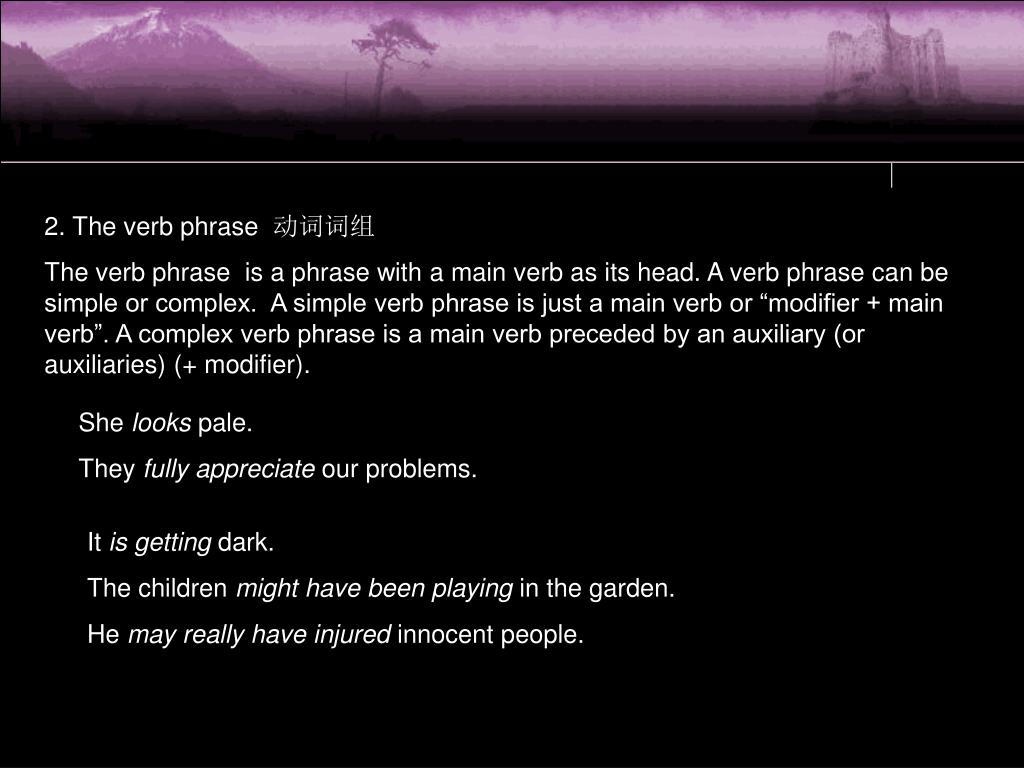 2. The verb phrase 动词词组

The verb phrase is a phrase with a main verb as its head. A verb phrase can be simple or complex. A simple verb phrase is just a main verb or “modifier + main verb”. A complex verb phrase is a main verb preceded by an auxiliary (or auxiliaries) (+ modifier).

She looks pale.

They fully appreciate our problems.

It is getting dark.

The children might have been playing in the garden.

He may really have injured innocent people.